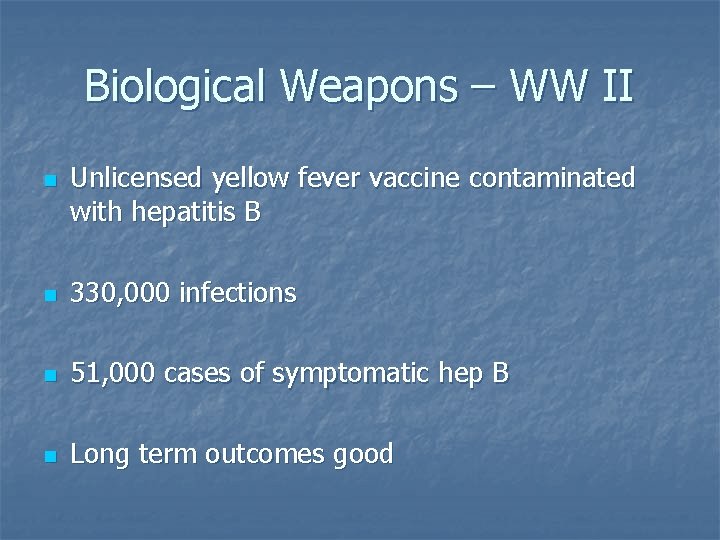 Biological Weapons – WW II

Unlicensed yellow fever vaccine contaminated with hepatitis B

330,000 infections

51,000 cases of symptomatic hep B

Long term outcomes good